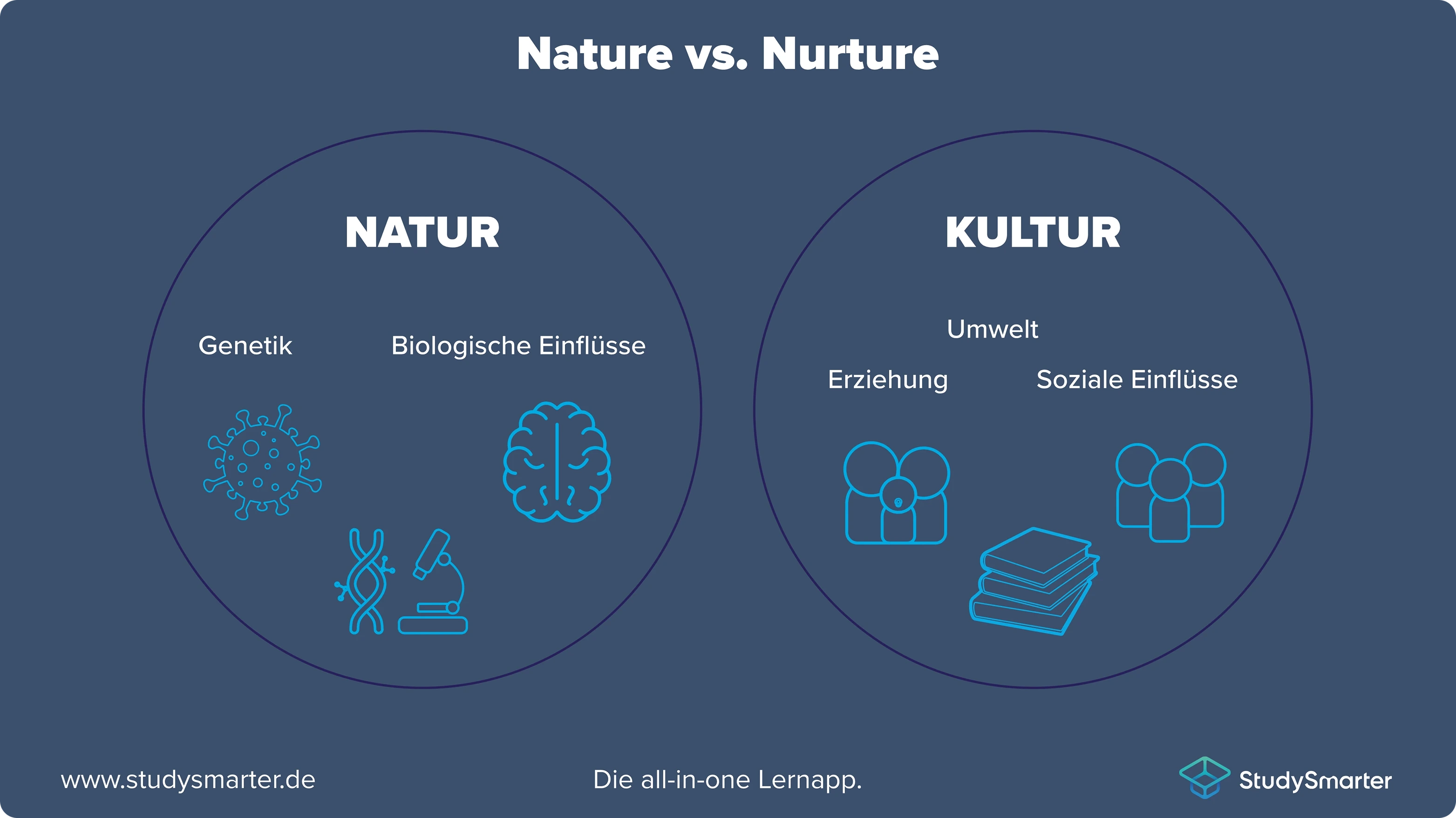 Nature vs. Nurture

NATUR

Genetik

Biologische Einflüsse

KULTUR

Umwelt

Erziehung

Soziale Einflüsse

www.studysmarter.de

Die all-in-one Lernapp.

StudySmarter